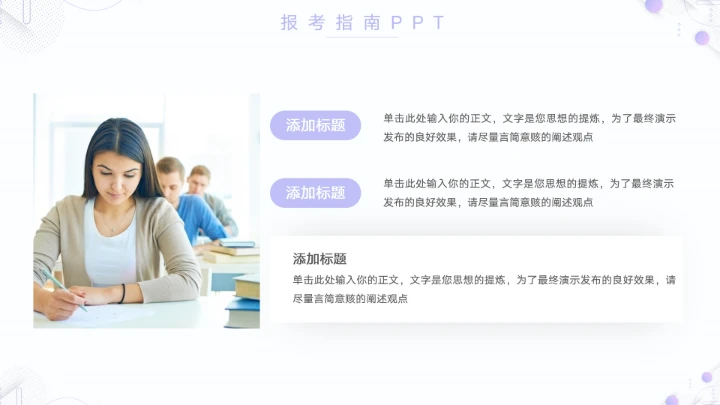 报考指南PPT

添加标题

单击此处输入你的正文，文字是您思想的提炼，为了最终演示发布的良好效果，请尽量言简意赅的阐述观点

添加标题

单击此处输入你的正文，文字是您思想的提炼，为了最终演示发布的良好效果，请尽量言简意赅的阐述观点

添加标题

单击此处输入你的正文，文字是您思想的提炼，为了最终演示发布的良好效果，请尽量言简意赅的阐述观点